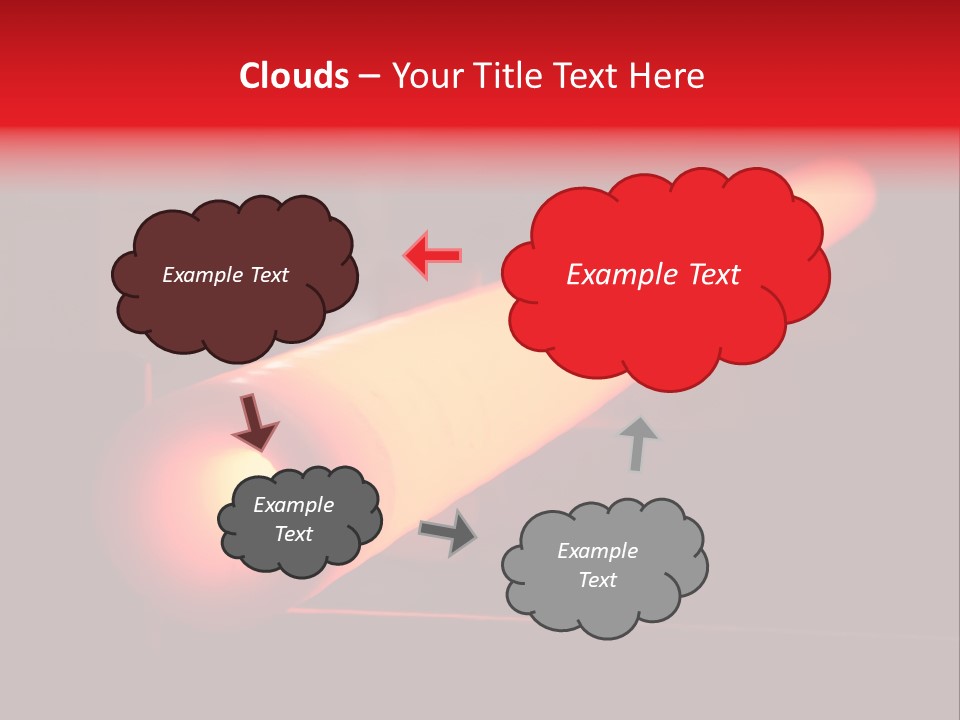 Clouds – Your Title Text Here

Example Text

Example Text

Example Text

Example Text